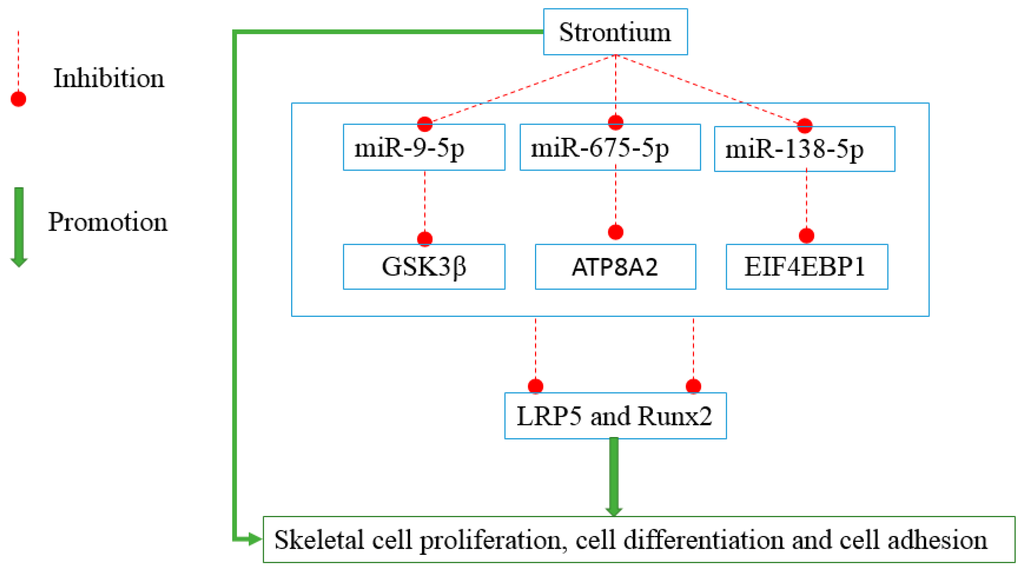 Inhibition

Promotion

Strontium

miR-9-5p

miR-675-5p

miR-138-5p

GSK3β

ATP8A2

EIF4EBP1

LRP5 and Runx2

Skeletal cell proliferation, cell differentiation and cell adhesion